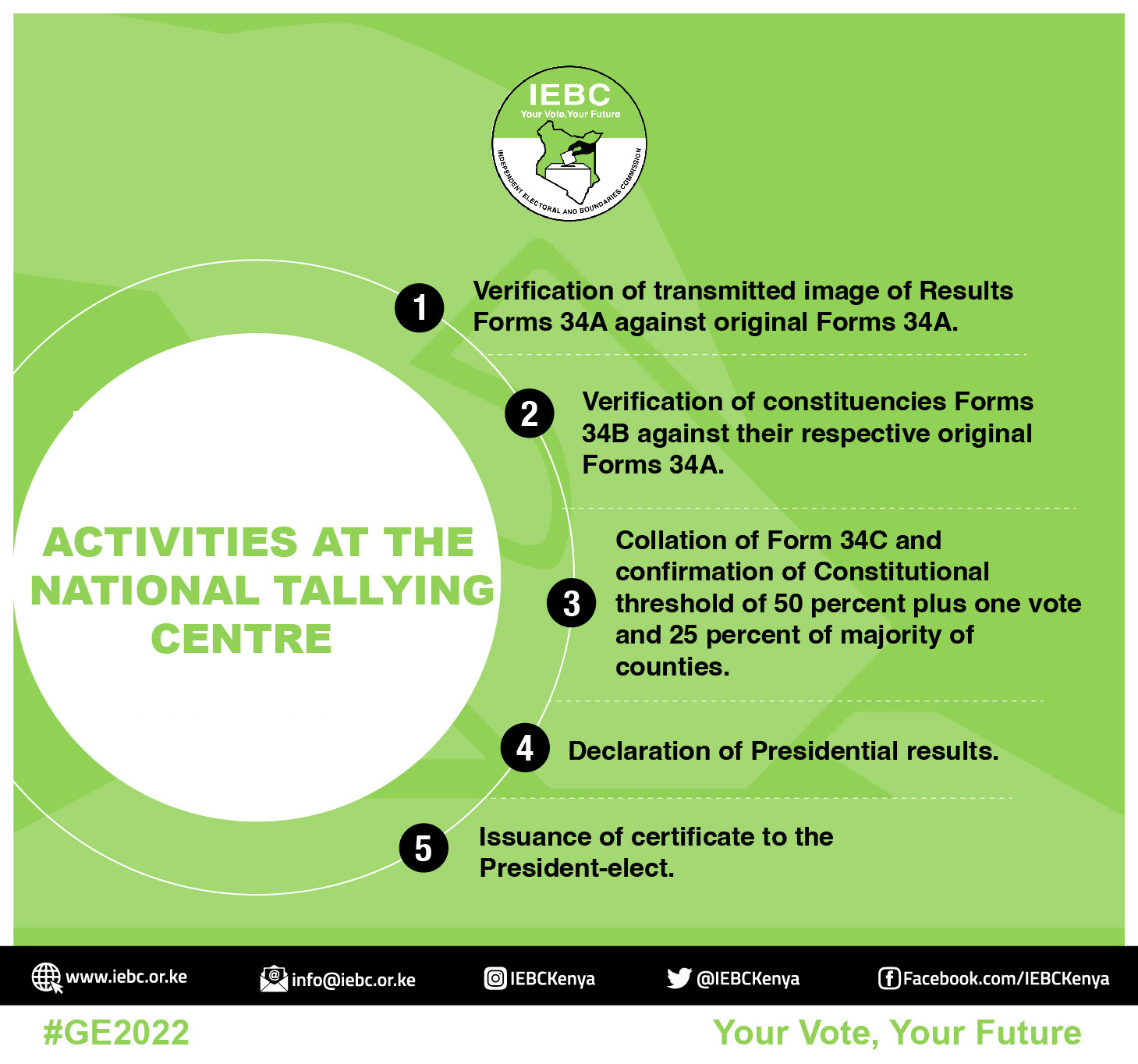 IEBC
Your Vote, Your Future
INDEPENDENT ELECTORAL AND BOUNDARIES COMMISSION

ACTIVITIES AT THE NATIONAL TALLYING CENTRE

1 Verification of transmitted image of Results Forms 34A against original Forms 34A.

2 Verification of constituencies Forms 34B against their respective original Forms 34A.

3 Collation of Form 34C and confirmation of Constitutional threshold of 50 percent plus one vote and 25 percent of majority of counties.

4 Declaration of Presidential results.

5 Issuance of certificate to the President-elect.

www.iebc.or.ke info@iebc.or.ke IEBCKenya @IEBCKenya Facebook.com/IEBCKenya

#GE2022

Your Vote, Your Future